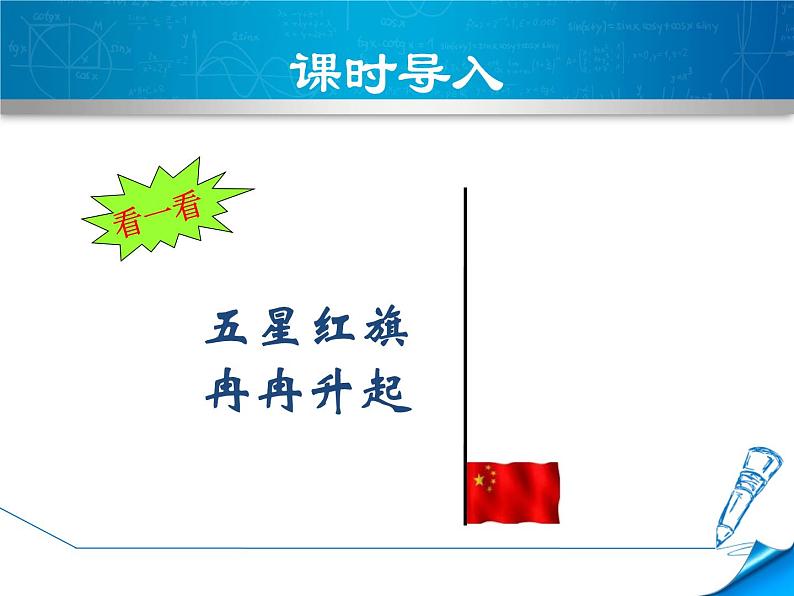 课时导入

看一看

五星红旗
冉冉升起